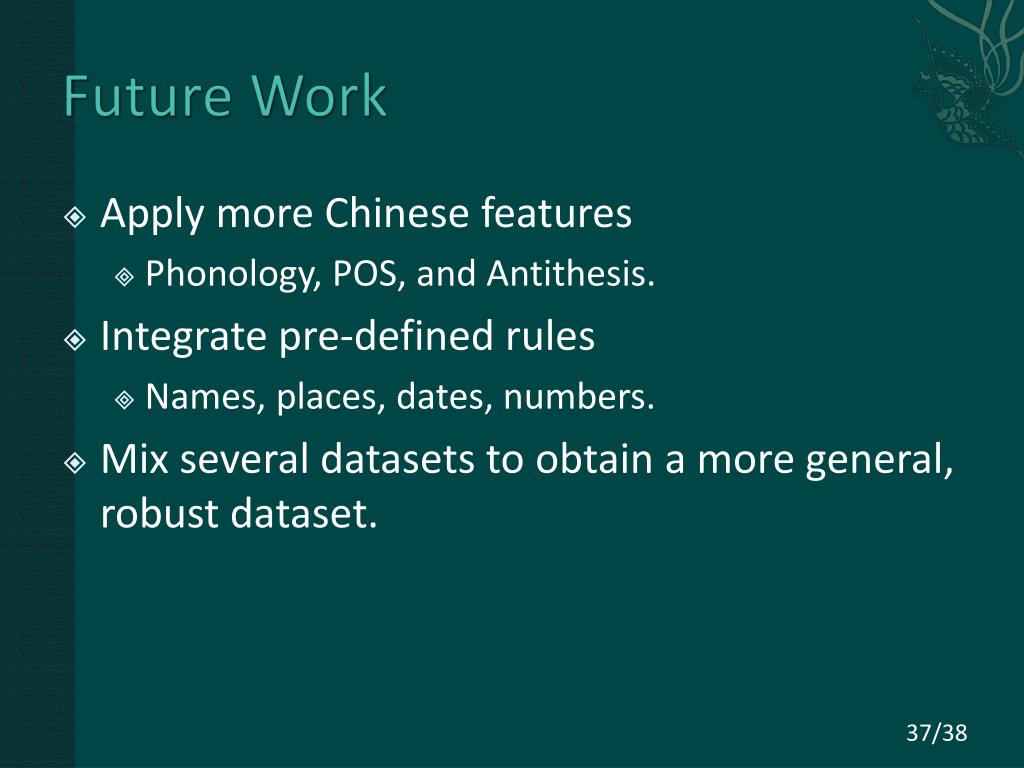 Future Work

Apply more Chinese features

Phonology, POS, and Antithesis.

Integrate pre-defined rules

Names, places, dates, numbers.

Mix several datasets to obtain a more general, robust dataset.

37/38